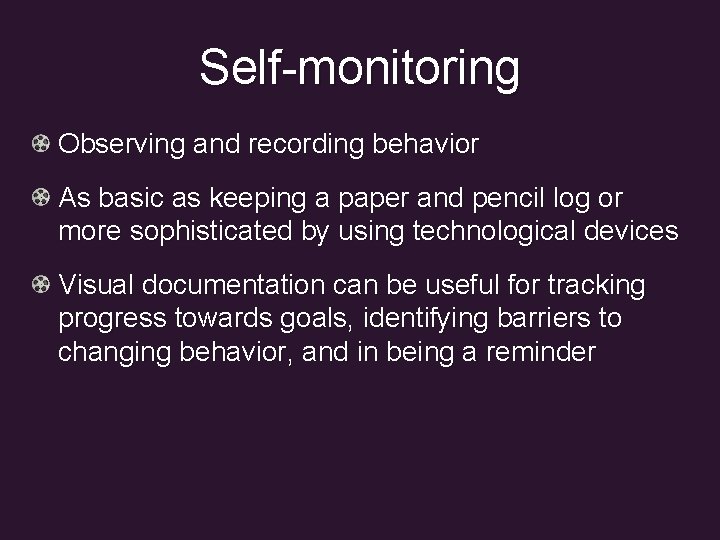 Self-monitoring

Observing and recording behavior

As basic as keeping a paper and pencil log or more sophisticated by using technological devices

Visual documentation can be useful for tracking progress towards goals, identifying barriers to changing behavior, and in being a reminder